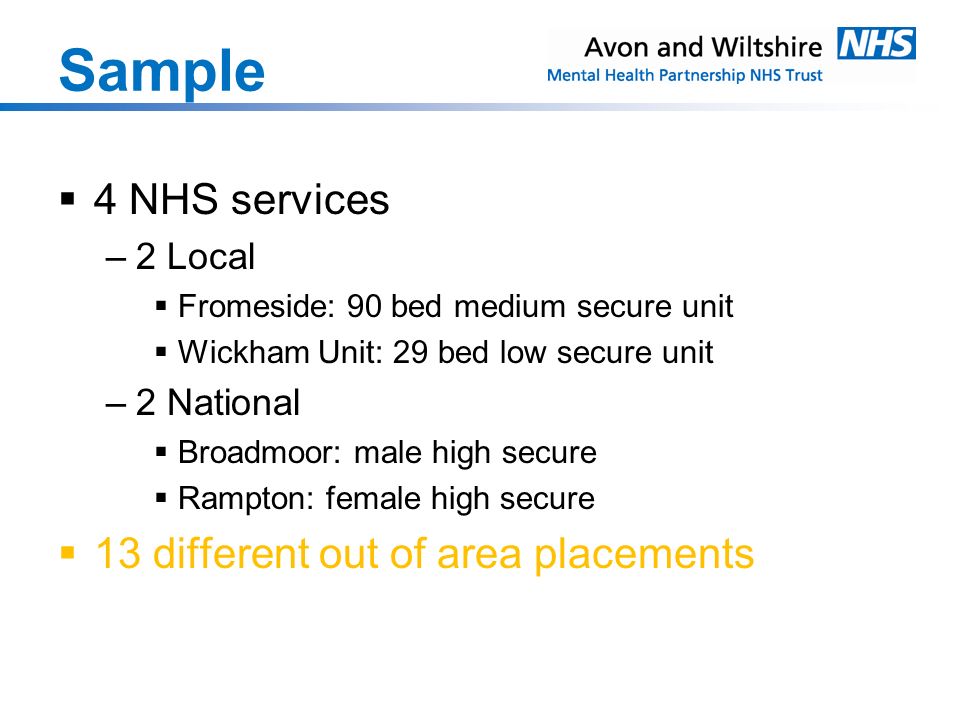 Sample

Avon and Wiltshire NHS
Mental Health Partnership NHS Trust

▪ 4 NHS services
– 2 Local
▪ Fromeside: 90 bed medium secure unit
▪ Wickham Unit: 29 bed low secure unit
– 2 National
▪ Broadmoor: male high secure
▪ Rampton: female high secure
▪ 13 different out of area placements